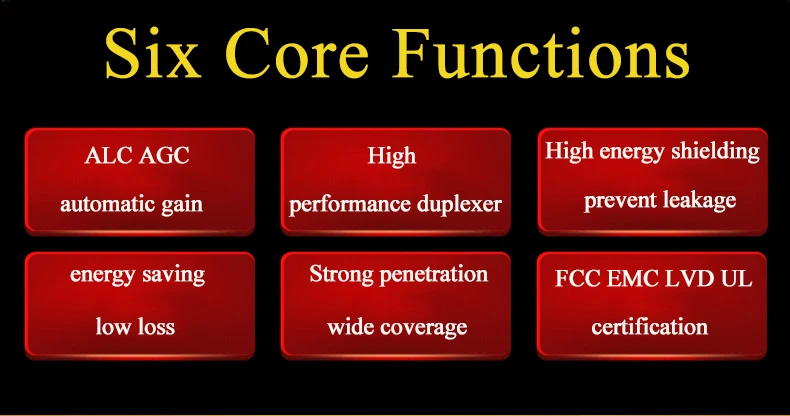 Six Core Functions

ALC AGC
automatic gain

High
performance duplexer

High energy shielding
prevent leakage

energy saving
low loss

Strong penetration
wide coverage

FCC EMC LVD UL
certification